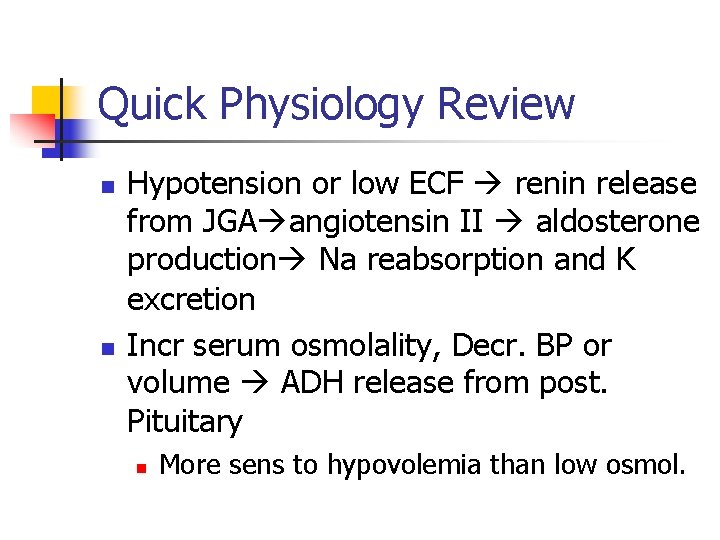 Quick Physiology Review

- Hypotension or low ECF → renin release from JGA→angiotensin II → aldosterone production→ Na reabsorption and K excretion
- Incr serum osmolality, Decr. BP or volume → ADH release from post. Pituitary
  - More sens to hypovolemia than low osmol.